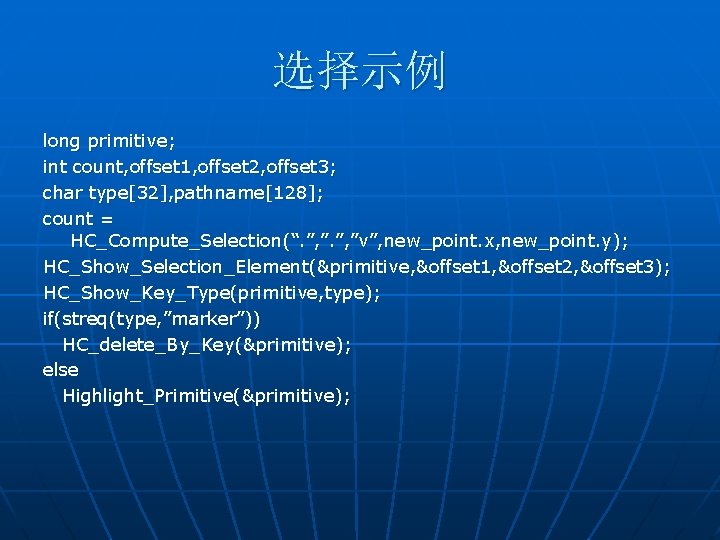 选择示例

long primitive;
int count,offset1,offset2,offset3;
char type[32],pathname[128];
count =
HC_Compute_Selection(“.”,”.”,”v”,new_point.x,new_point.y);
HC_Show_Selection_Element(&primitive,&offset1,&offset2,&offset3);
HC_Show_Key_Type(primitive,type);
if(streq(type,”marker”))
HC_delete_By_Key(&primitive);
else
Highlight_Primitive(&primitive);